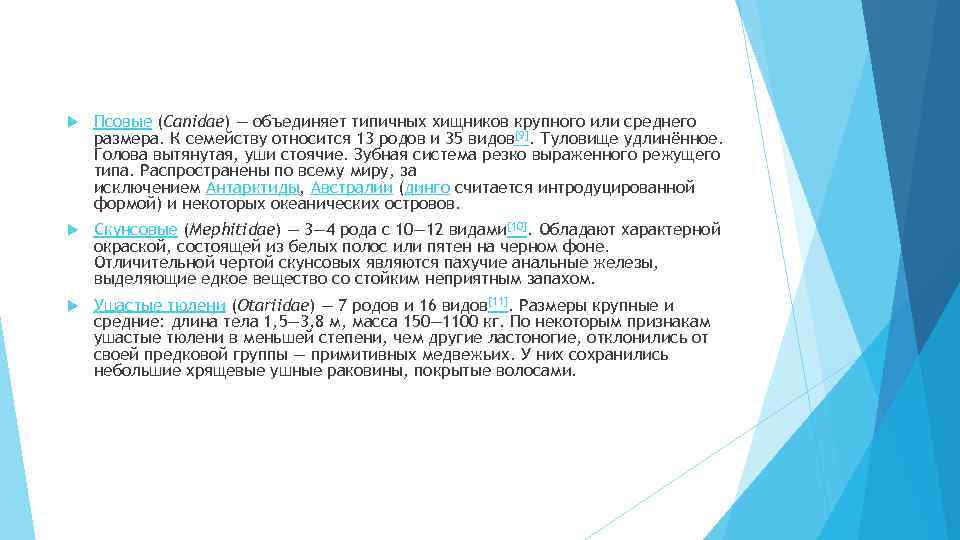 Псовые (Canidae) — объединяет типичных хищников крупного или среднего размера. К семейству относится 13 родов и 35 видов[9]. Туловище удлинённое. Голова вытянутая, уши стоячие. Зубная система резко выраженного режущего типа. Распространены по всему миру, за исключением Антарктиды, Австралии (динго считается интродуцированной формой) и некоторых океанических островов.

Скунсовые (Mephitidae) — 3—4 рода с 10—12 видами[10]. Обладают характерной окраской, состоящей из белых полос или пятен на черном фоне. Отличительной чертой скунсовых являются пахучие анальные железы, выделяющие едкое вещество со стойким неприятным запахом.

Ушастые тюлени (Otariidae) — 7 родов и 16 видов[11]. Размеры крупные и средние: длина тела 1,5—3,8 м, масса 150—1100 кг. По некоторым признакам ушастые тюлени в меньшей степени, чем другие ластоногие, отклонились от своей предковой группы — примитивных медвежьих. У них сохранились небольшие хрящевые ушные раковины, покрытые волосами.